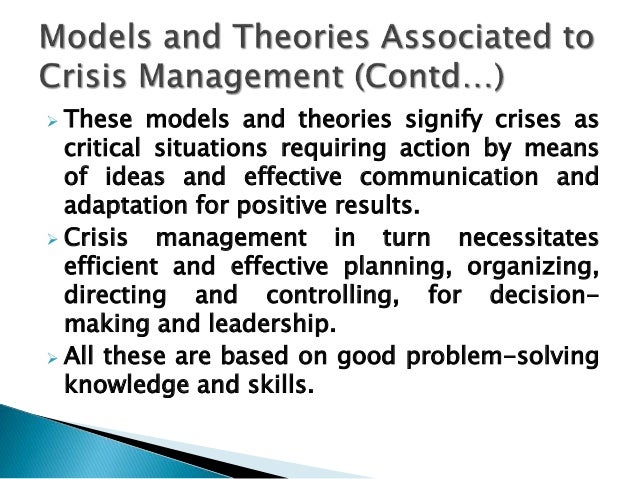 Models and Theories Associated to Crisis Management (Contd…)

➢ These models and theories signify crises as critical situations requiring action by means of ideas and effective communication and adaptation for positive results.

➢ Crisis management in turn necessitates efficient and effective planning, organizing, directing and controlling, for decision-making and leadership.

➢ All these are based on good problem-solving knowledge and skills.